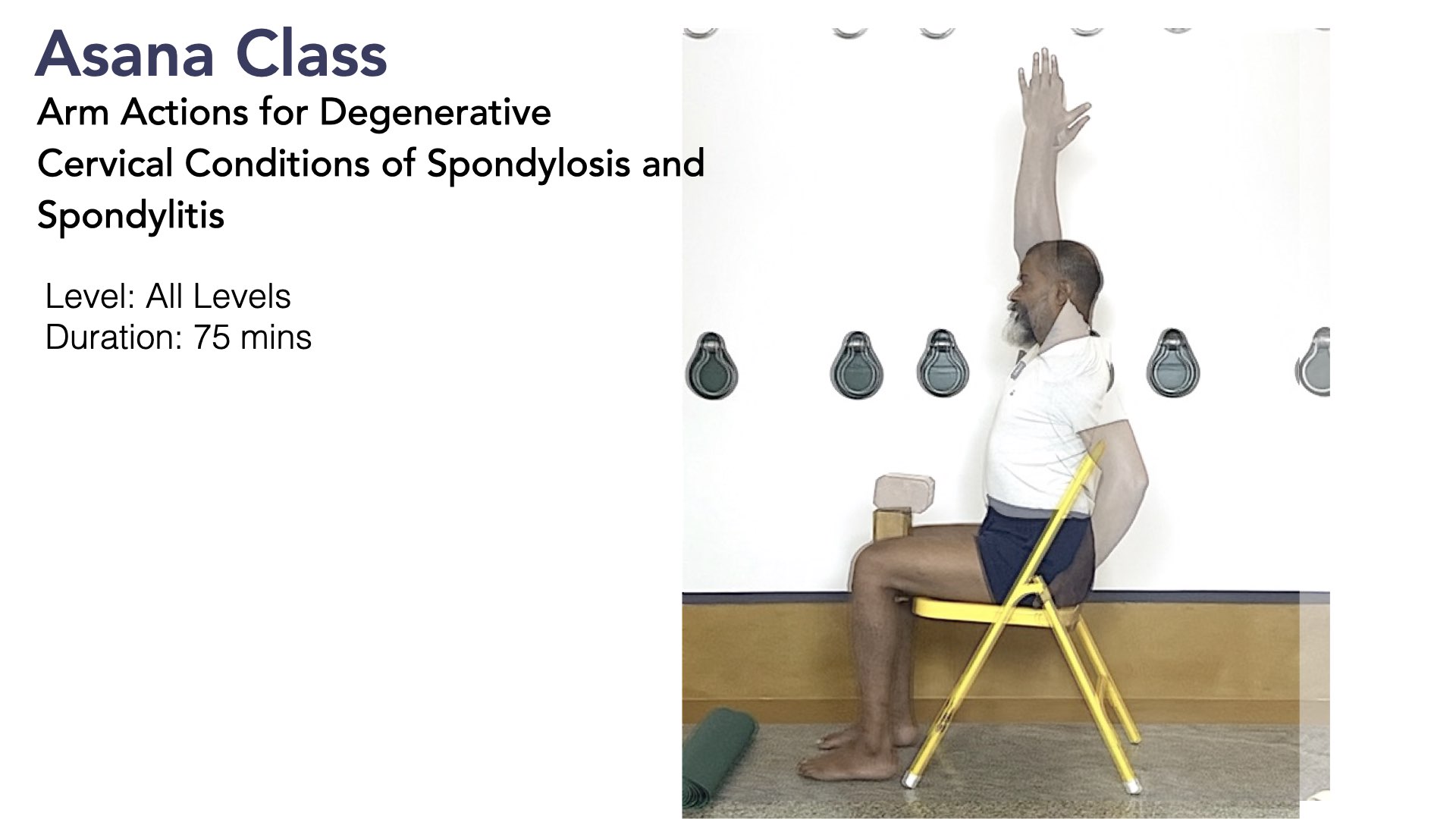 Asana Class

Arm Actions for Degenerative Cervical Conditions of Spondylosis and Spondylitis

Level: All Levels
Duration: 75 mins